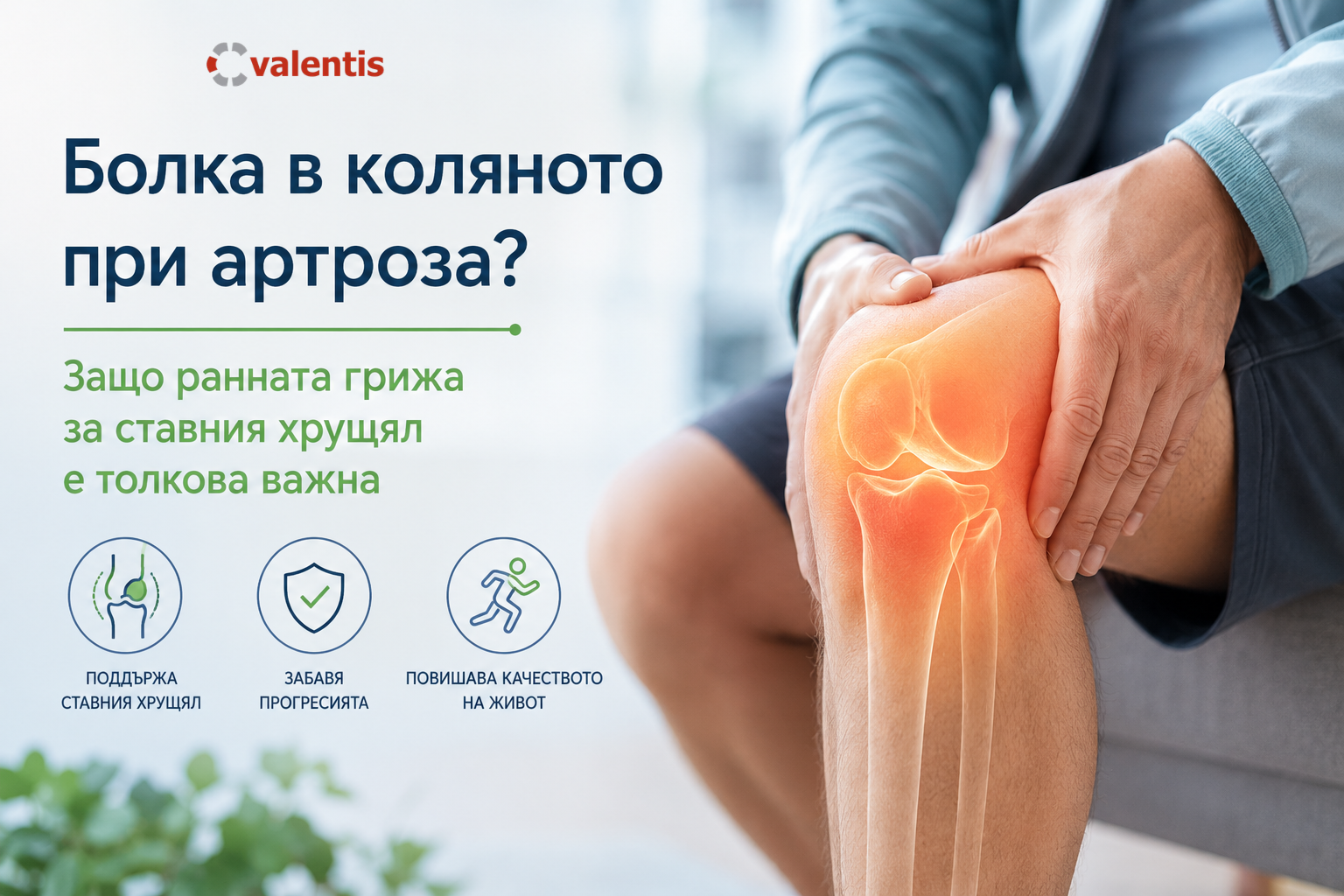 valentis

Болка в коляното при артроза?

Защо ранната грижа за ставния хрущял е толкова важна

ПОДДЪРЖА СТАВНИЯ ХРУЩЯЛ

ЗАБАВЯ ПРОГРЕСИЯТА

ПОВИШАВА КАЧЕСТВОТО НА ЖИВОТ